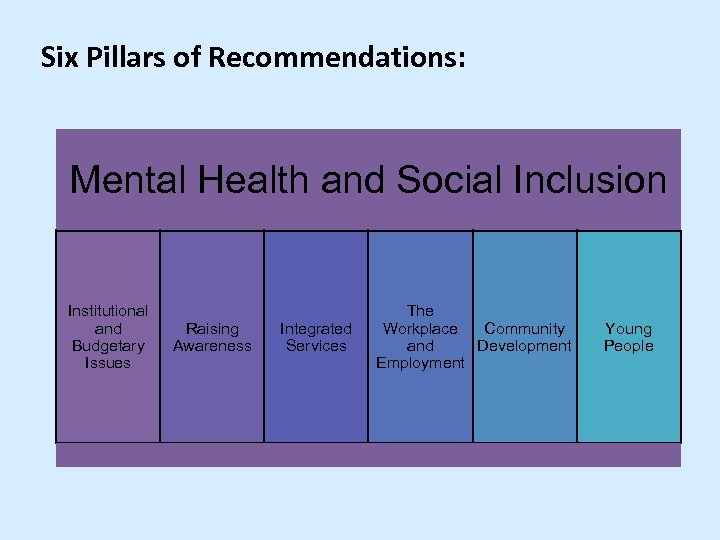 Six Pillars of Recommendations:

Mental Health and Social Inclusion

Institutional and Budgetary Issues

Raising Awareness

Integrated Services

The Workplace and Employment

Community Development

Young People